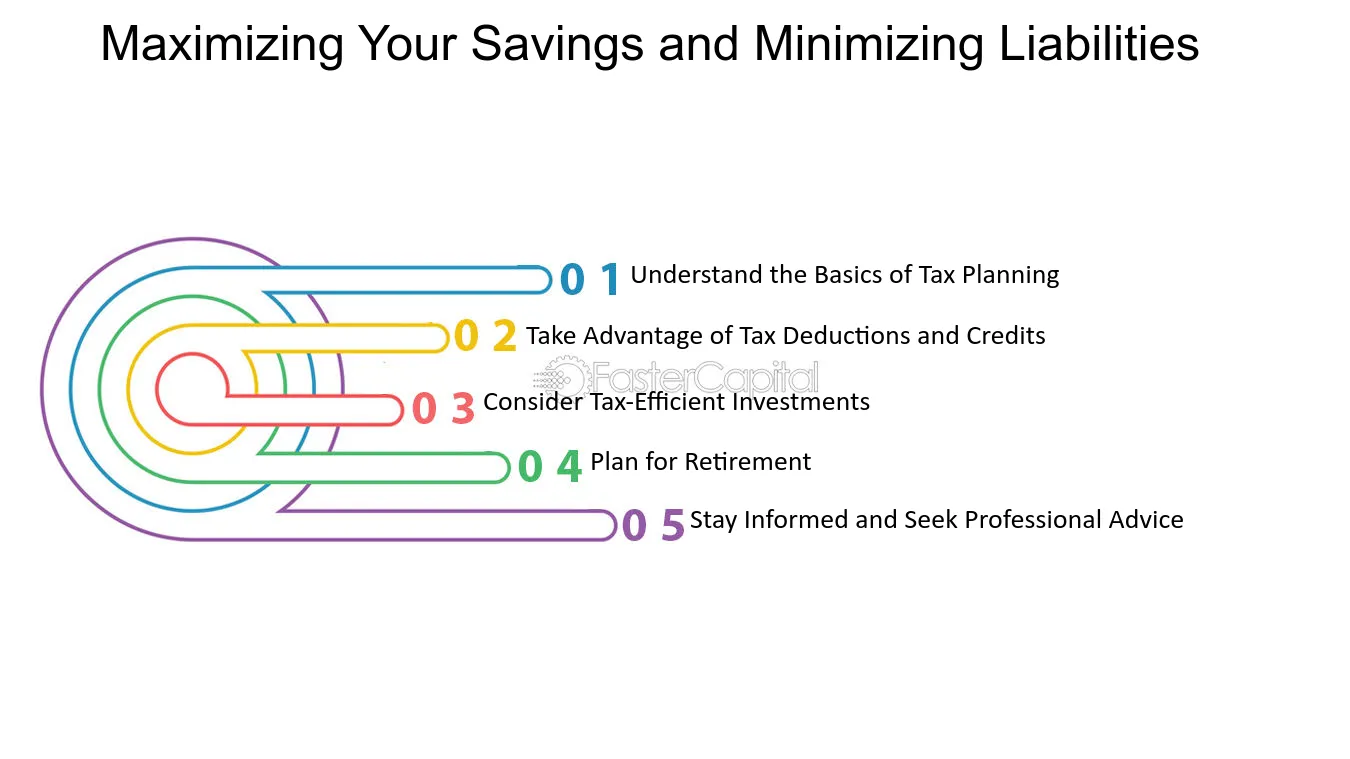 Maximizing Your Savings and Minimizing Liabilities

0 1 Understand the Basics of Tax Planning

0 2 Take Advantage of Tax Deductions and Credits

FasterCapital

0 3 Consider Tax-Efficient Investments

0 4 Plan for Retirement

0 5 Stay Informed and Seek Professional Advice